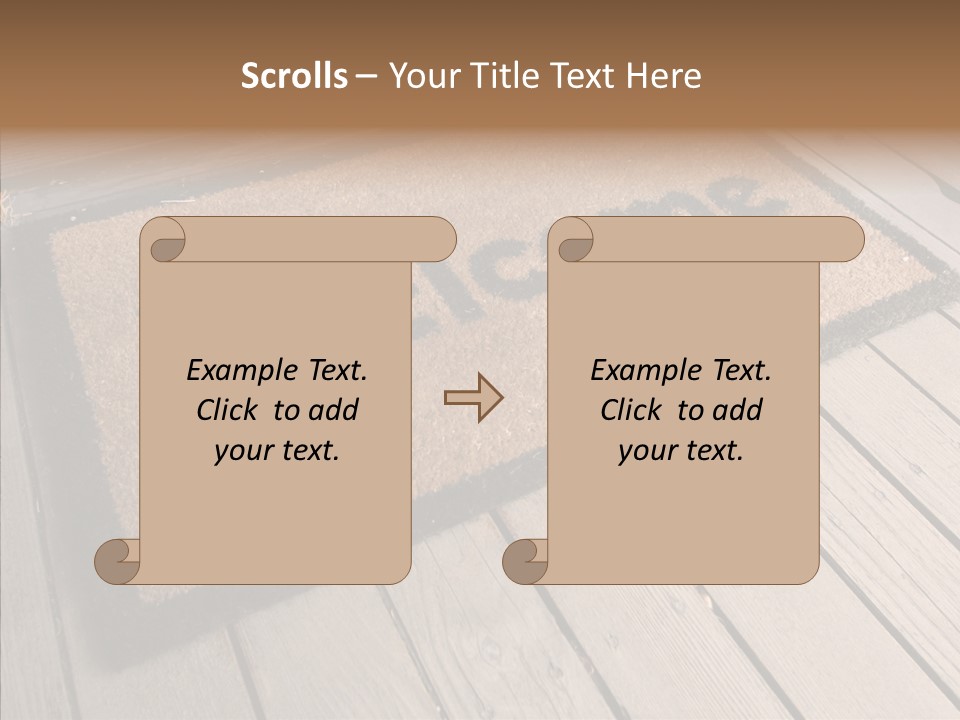 Scrolls – Your Title Text Here

Example Text. Click to add your text.

Example Text. Click to add your text.